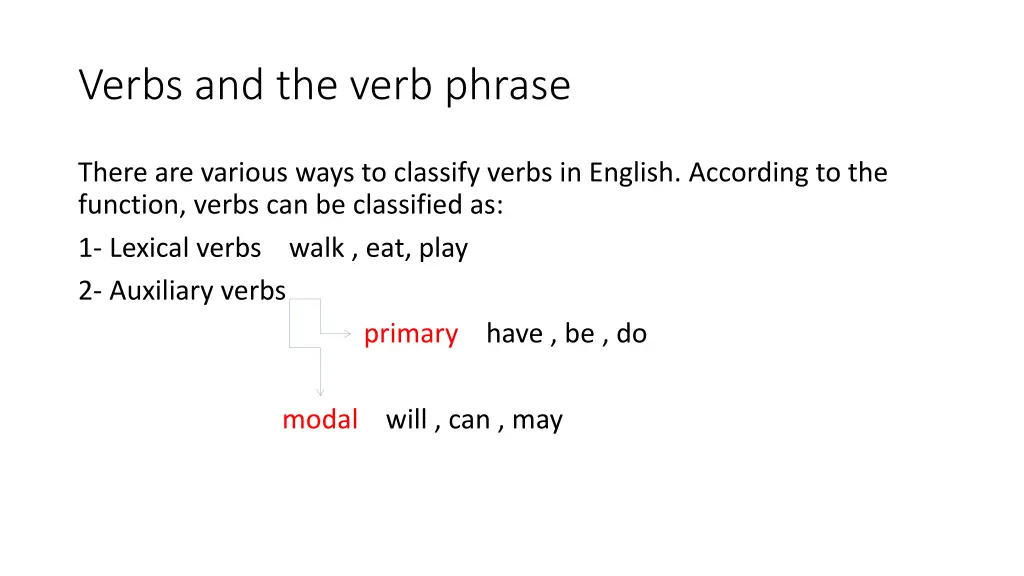 Verbs and the verb phrase

There are various ways to classify verbs in English. According to the function, verbs can be classified as:

1- Lexical verbs walk , eat, play

2- Auxiliary verbs

primary have , be , do

modal will , can , may